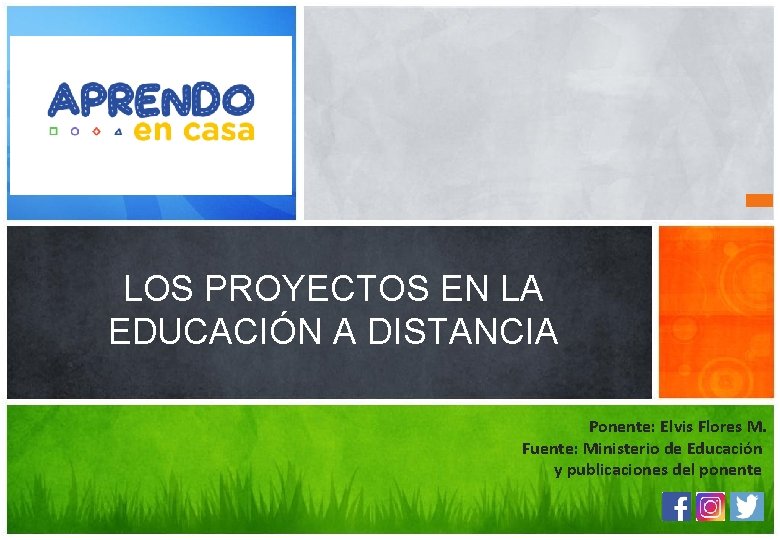 APRENDO
en casa

LOS PROYECTOS EN LA EDUCACIÓN A DISTANCIA

Ponente: Elvis Flores M.
Fuente: Ministerio de Educación y publicaciones del ponente